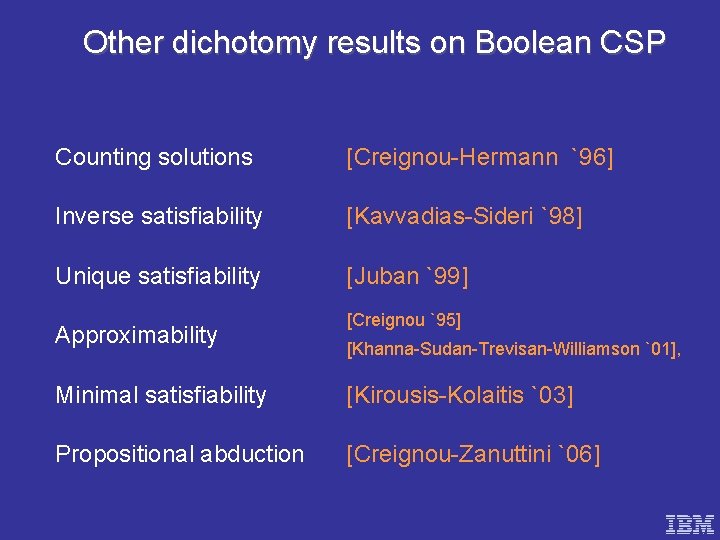 Other dichotomy results on Boolean CSP

| | |
|---|---|
| Counting solutions | [Creignou-Hermann `96] |
| Inverse satisfiability | [Kavvadias-Sideri `98] |
| Unique satisfiability | [Juban `99] |
| Approximability | [Creignou `95] [Khanna-Sudan-Trevisan-Williamson `01], |
| Minimal satisfiability | [Kirousis-Kolaitis `03] |
| Propositional abduction | [Creignou-Zanuttini `06] |

IBM